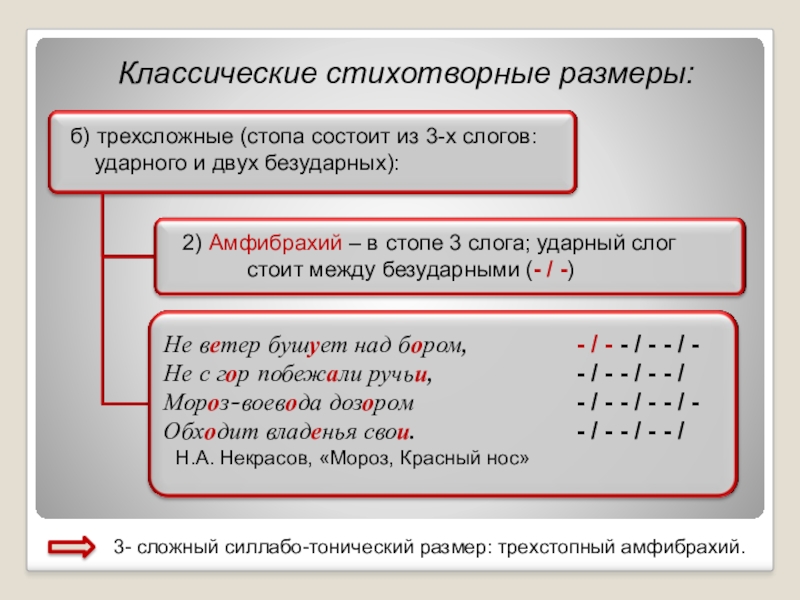 Классические стихотворные размеры:

б) трехсложные (стопа состоит из 3-х слогов: ударного и двух безударных):

2) Амфибрахий – в стопе 3 слога; ударный слог стоит между безударными (- / -)

Не ветер бушует над бором, - / - - / - - / -
Не с гор побежали ручьи, - / - - / - - /
Мороз-воевода дозором - / - - / - - / -
Обходит владенья свои. - / - - / - - /
Н.А. Некрасов, «Мороз, Красный нос»

3- сложный силлабо-тонический размер: трехстопный амфибрахий.